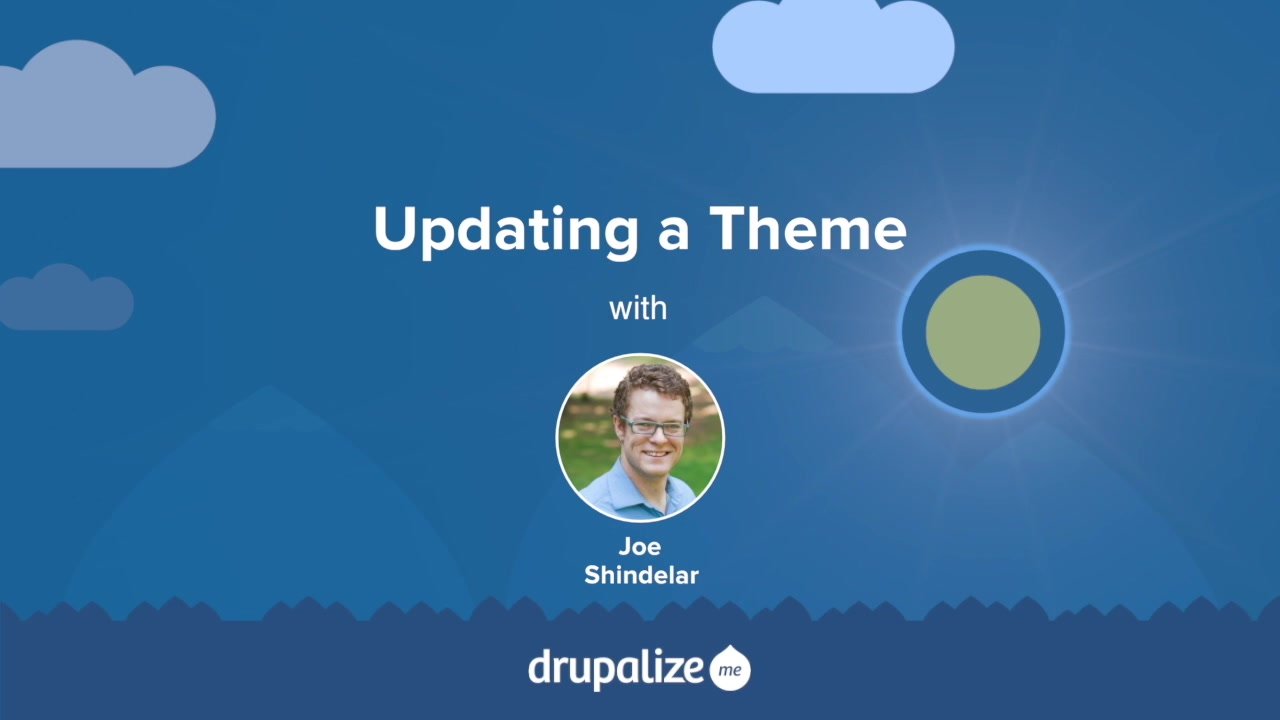 Updating a Theme

with

Joe
Shindelar

drupalize me